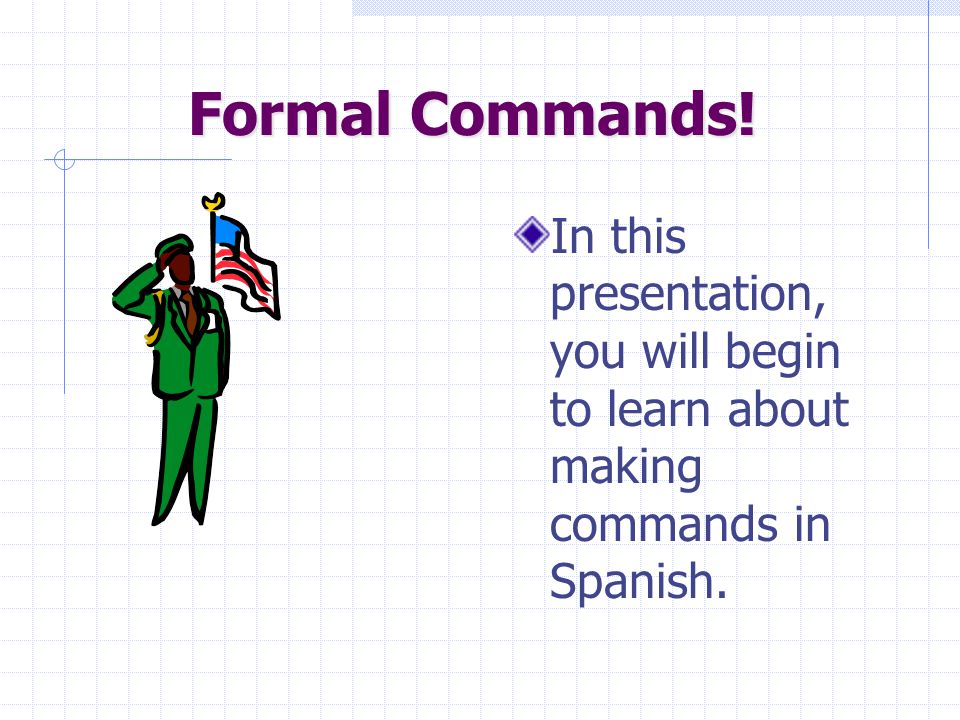 Formal Commands!

In this presentation, you will begin to learn about making commands in Spanish.